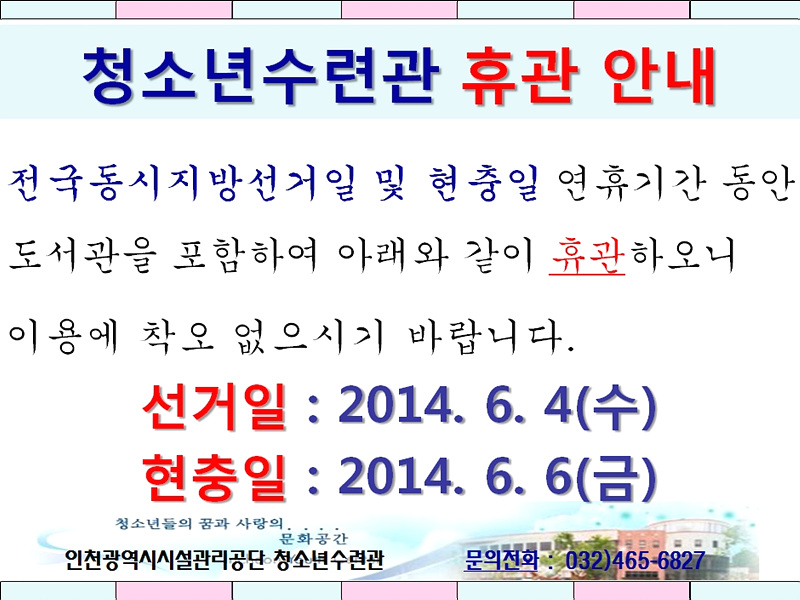 청소년수련관 휴관 안내

전국동시지방선거일 및 현충일 연휴기간 동안 도서관을 포함하여 아래와 같이 휴관하오니 이용에 착오 없으시기 바랍니다.

선거일 : 2014. 6. 4(수)
현충일 : 2014. 6. 6(금)

청소년들의 꿈과 사랑의.... 문화공간
인천광역시시설관리공단 청소년수련관
문의전화 : 032)465-6827